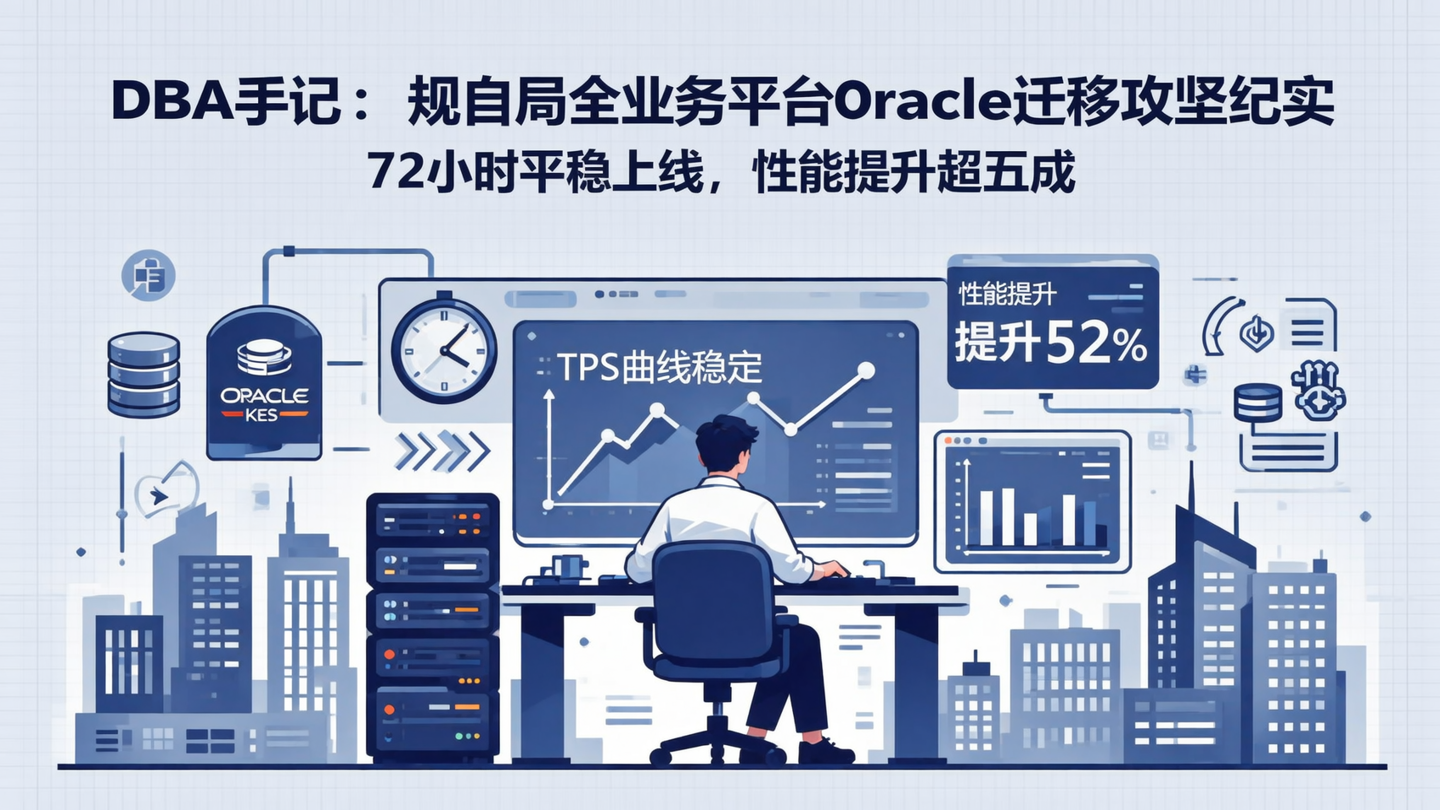 DBA手记： 规自局全业务平台Oracle迁移攻坚纪实
72小时平稳上线，性能提升超五成

ORACLE
KES

TPS曲线稳定

性能提升
提升52%